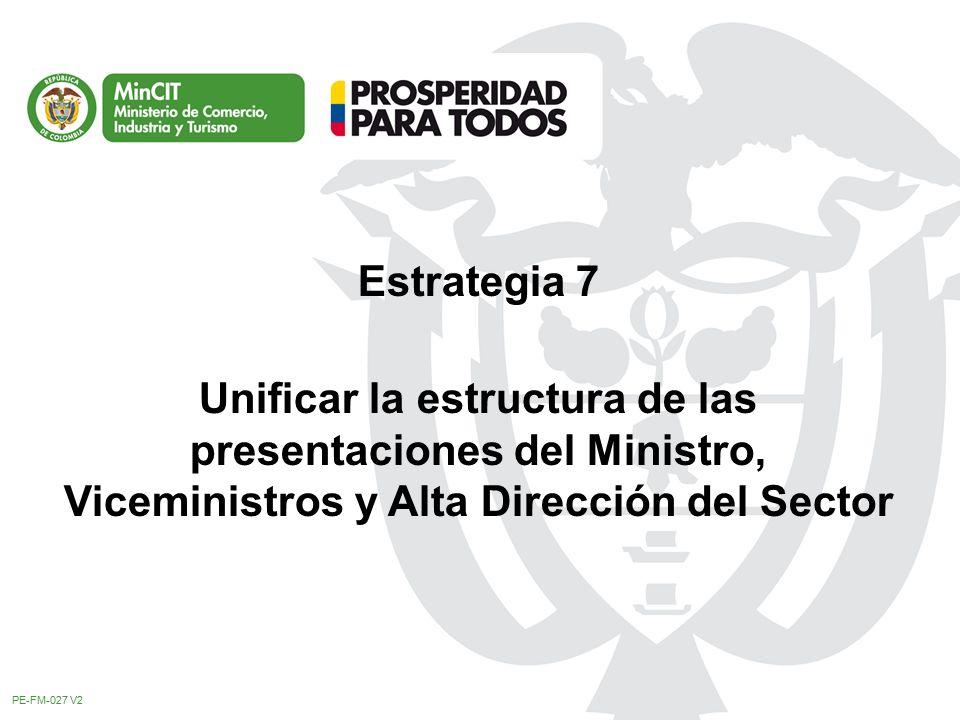 REPÚBLICA DE COLOMBIA

MinCIT
Ministerio de Comercio, Industria y Turismo

PROSPERIDAD PARA TODOS

Estrategia 7

Unificar la estructura de las presentaciones del Ministro, Viceministros y Alta Dirección del Sector

PE-FM-027 V2